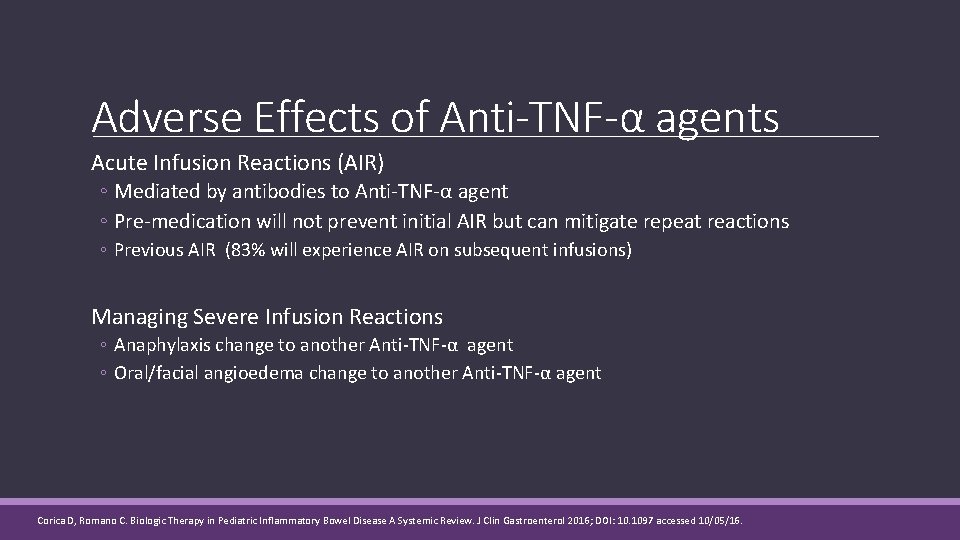 Adverse Effects of Anti-TNF-α agents

Acute Infusion Reactions (AIR)

◦ Mediated by antibodies to Anti-TNF-α agent

◦ Pre-medication will not prevent initial AIR but can mitigate repeat reactions

◦ Previous AIR (83% will experience AIR on subsequent infusions)

Managing Severe Infusion Reactions

◦ Anaphylaxis change to another Anti-TNF-α agent

◦ Oral/facial angioedema change to another Anti-TNF-α agent

Corica D, Romano C. Biologic Therapy in Pediatric Inflammatory Bowel Disease A Systemic Review. J Clin Gastroenterol 2016; DOI: 10.1097 accessed 10/05/16.